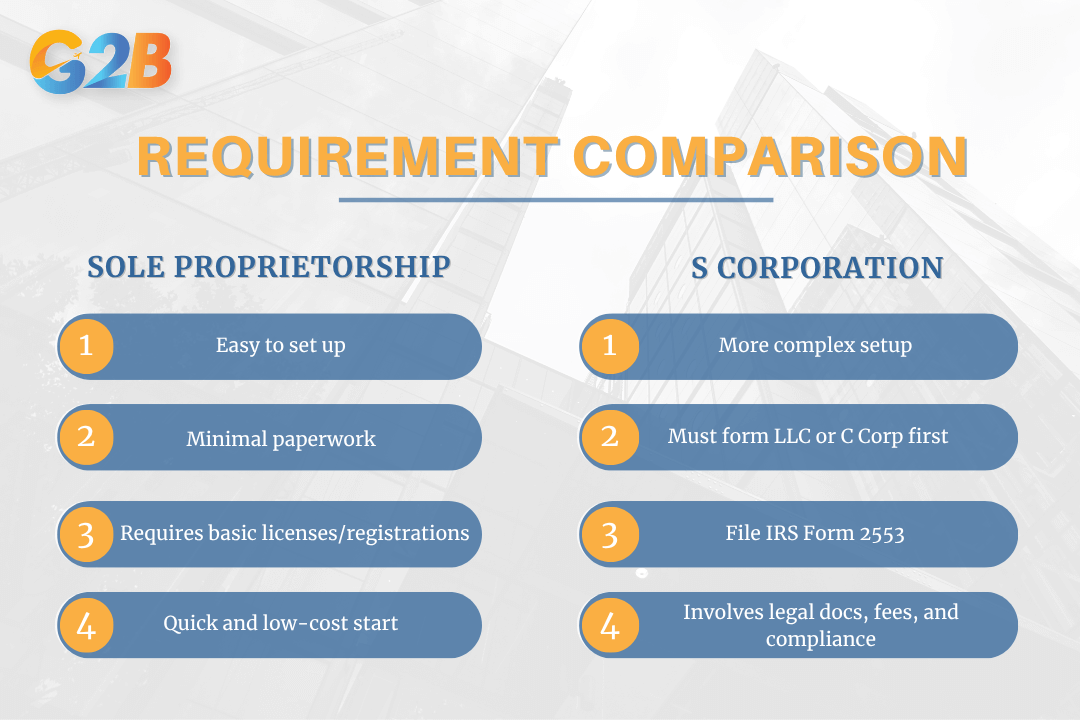 G2B

REQUIREMENT COMPARISON

SOLE PROPRIETORSHIP

1 Easy to set up

2 Minimal paperwork

3 Requires basic licenses/registrations

4 Quick and low-cost start

S CORPORATION

1 More complex setup

2 Must form LLC or C Corp first

3 File IRS Form 2553

4 Involves legal docs, fees, and compliance